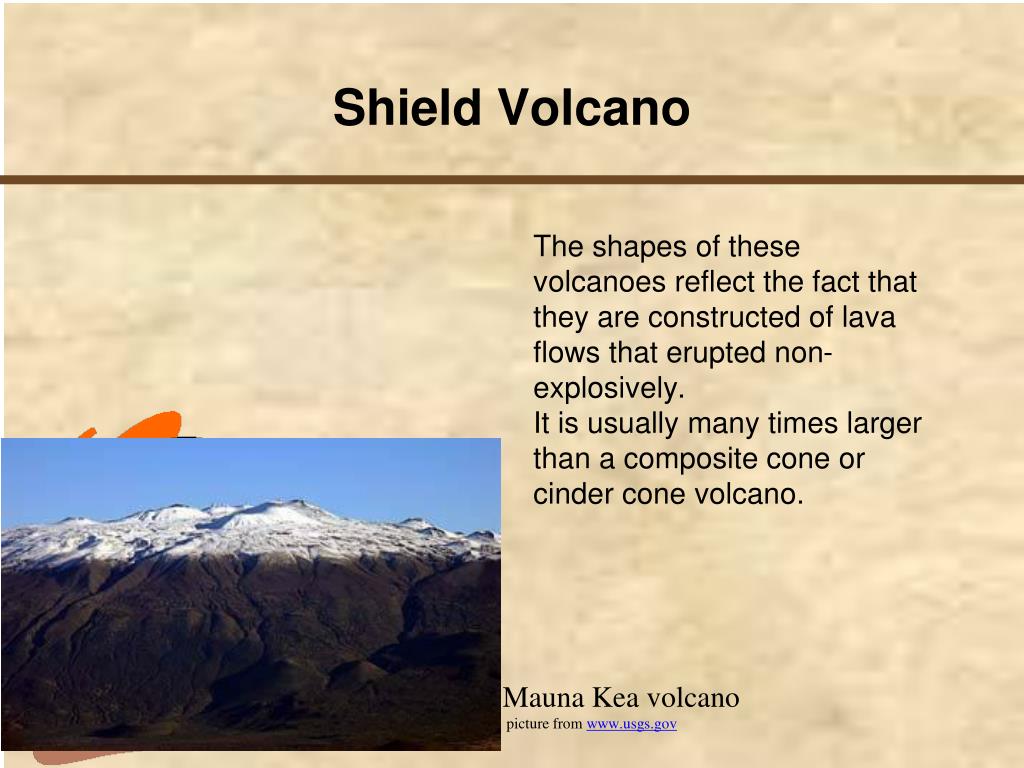 Shield Volcano

The shapes of these volcanoes reflect the fact that they are constructed of lava flows that erupted non-explosively.
It is usually many times larger than a composite cone or cinder cone volcano.

Mauna Kea volcano
picture from www.usgs.gov